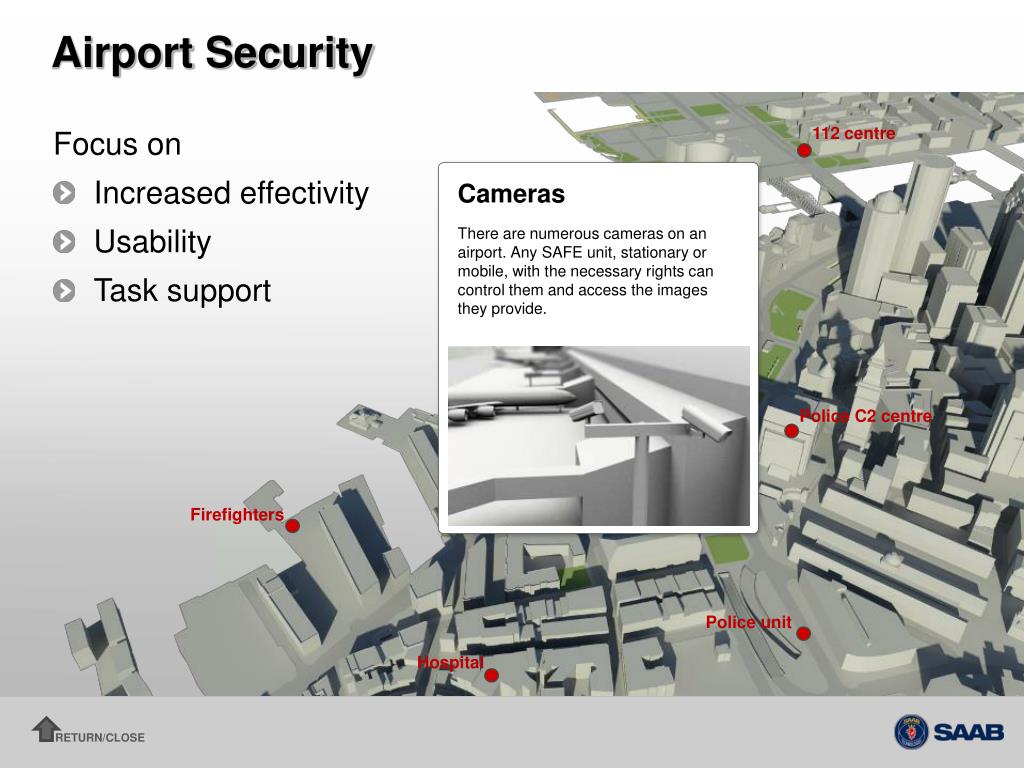 Airport Security

Focus on

Increased effectivity

Usability

Task support

Cameras

There are numerous cameras on an airport. Any SAFE unit, stationary or mobile, with the necessary rights can control them and access the images they provide.

112 centre

Police C2 centre

Firefighters

Police unit

Hospital

RETURN/CLOSE

SAAB